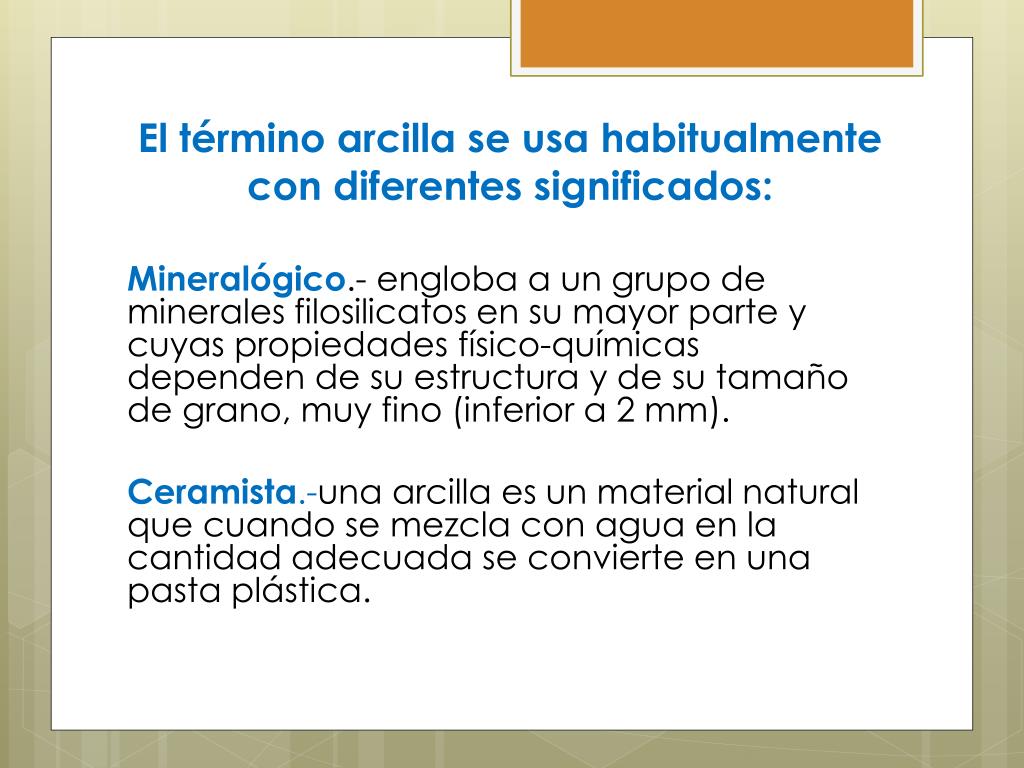 El término arcilla se usa habitualmente con diferentes significados:

Mineralógico.- engloba a un grupo de minerales filosilicatos en su mayor parte y cuyas propiedades físico-químicas dependen de su estructura y de su tamaño de grano, muy fino (inferior a 2 mm).

Ceramista.-una arcilla es un material natural que cuando se mezcla con agua en la cantidad adecuada se convierte en una pasta plástica.